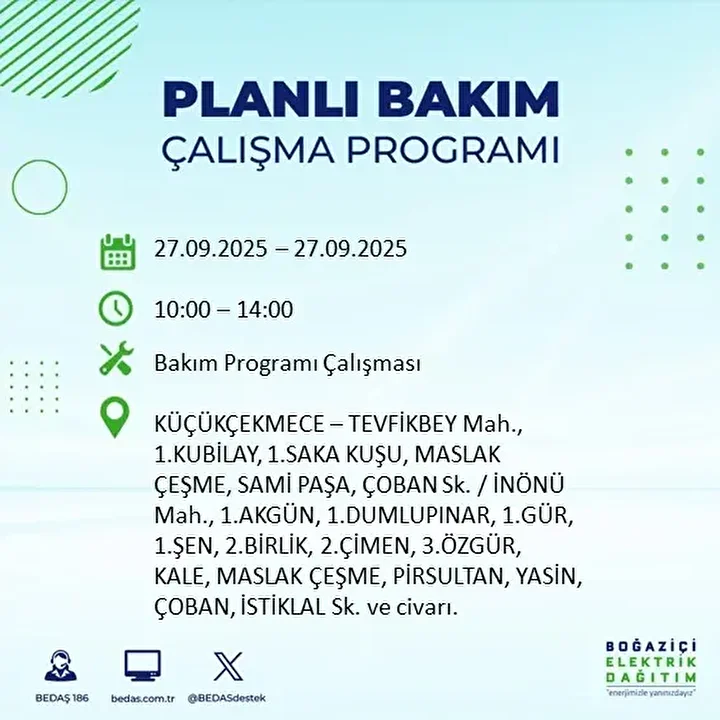 PLANLI BAKIM
ÇALIŞMA PROGRAMI

27.09.2025 – 27.09.2025

10:00 – 14:00

Bakım Programı Çalışması

KÜÇÜKÇEKMECE – TEVFİKBEY Mah., 1.KUBİLAY, 1.SAKA KUŞU, MASLAK ÇEŞME, SAMİ PAŞA, ÇOBAN Sk. / İNÖNÜ Mah., 1.AKGÜN, 1.DUMLUPINAR, 1.GÜR, 1.ŞEN, 2.BİRLİK, 2.ÇİMEN, 3.ÖZGÜR, KALE, MASLAK ÇEŞME, PİRSULTAN, YASİN, ÇOBAN, İSTİKLAL Sk. ve civarı.

BEDAŞ 186
bedas.com.tr
@BEDASdestek

BOĞAZİÇİ
ELEKTRİK
DAĞITIM
"enerjimizle yanınızdayız"